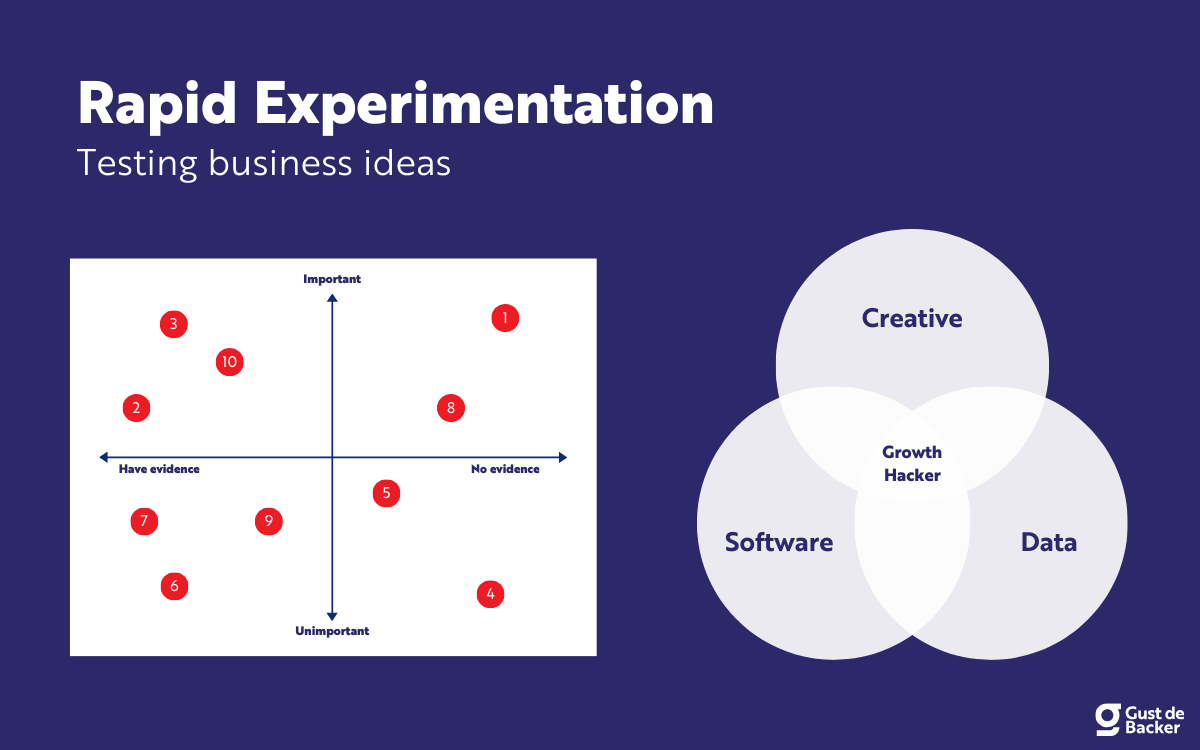 Rapid Experimentation
Testing business ideas

Important
3
1
10
2
8
Have evidence
No evidence
5
7
9
6
4
Unimportant

Creative
Growth Hacker
Software
Data

Gust de Backer